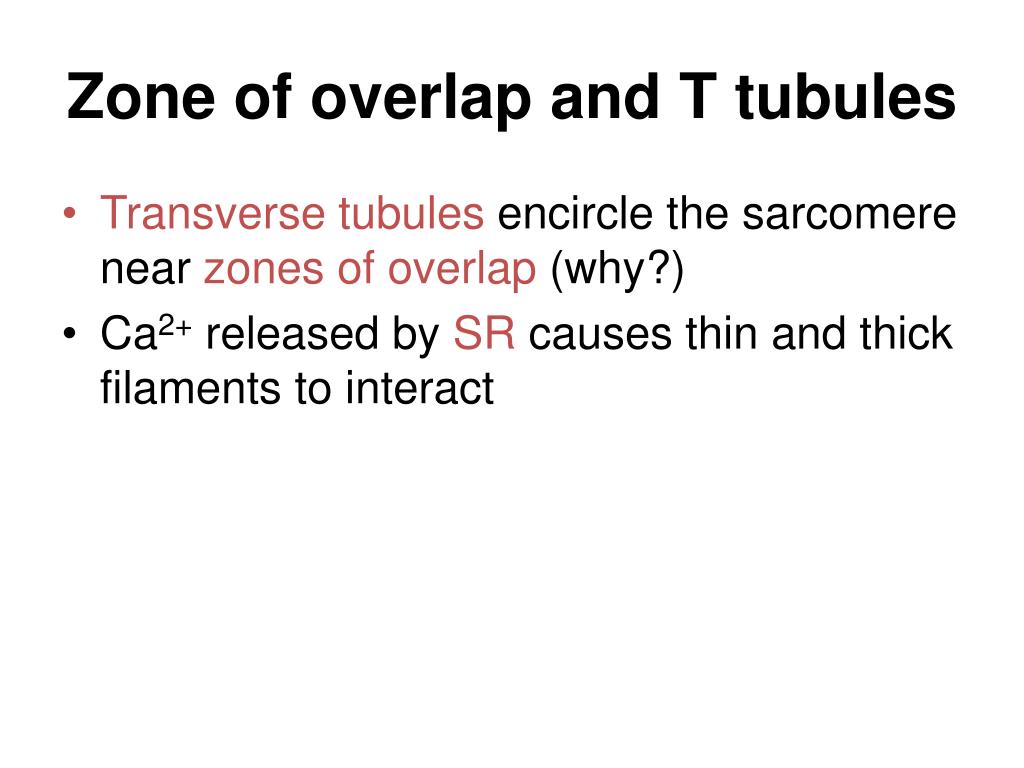 Zone of overlap and T tubules

• Transverse tubules encircle the sarcomere near zones of overlap (why?)

• $Ca^{2+}$ released by SR causes thin and thick filaments to interact